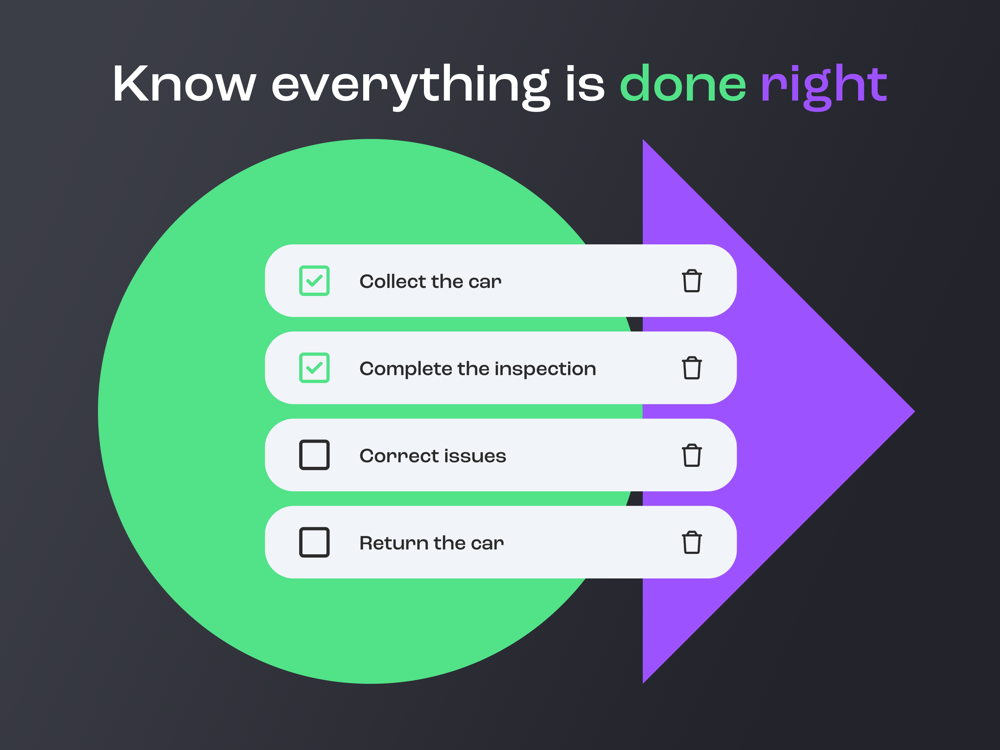 Know everything is done right

Collect the car

Complete the inspection

Correct issues

Return the car